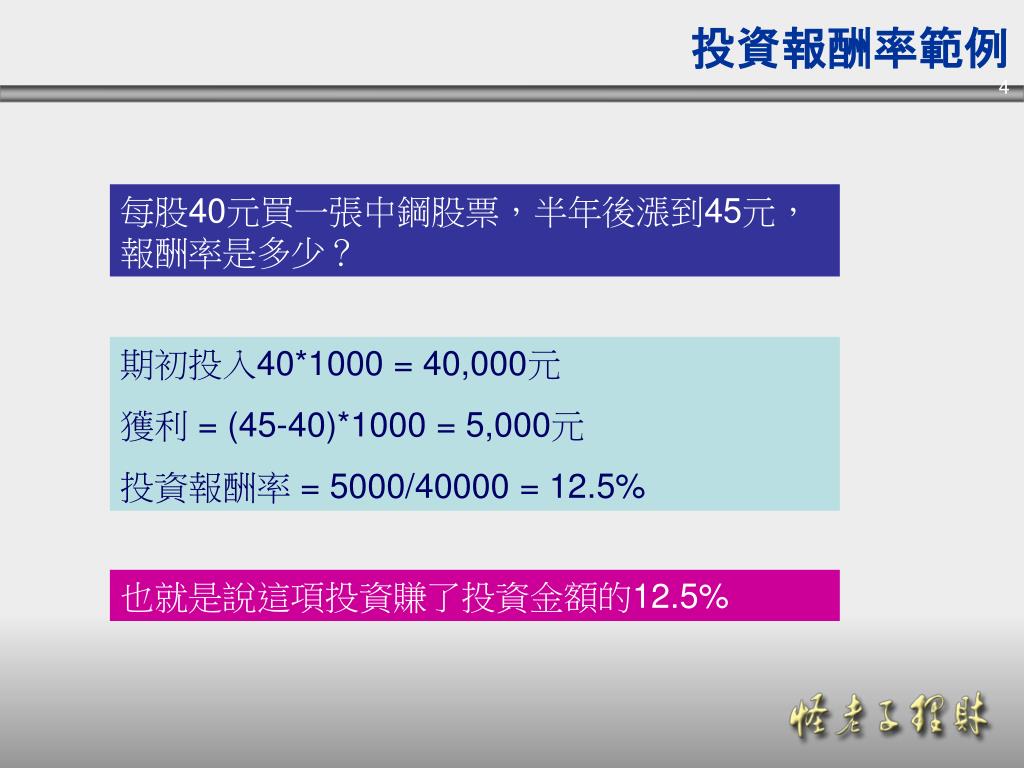 投資報酬率範例

4

每股40元買一張中鋼股票，半年後漲到45元，報酬率是多少？

期初投入40*1000 = 40,000元

獲利 = (45-40)*1000 = 5,000元

投資報酬率 = 5000/40000 = 12.5%

也就是說這項投資賺了投資金額的12.5%

怪老子理財